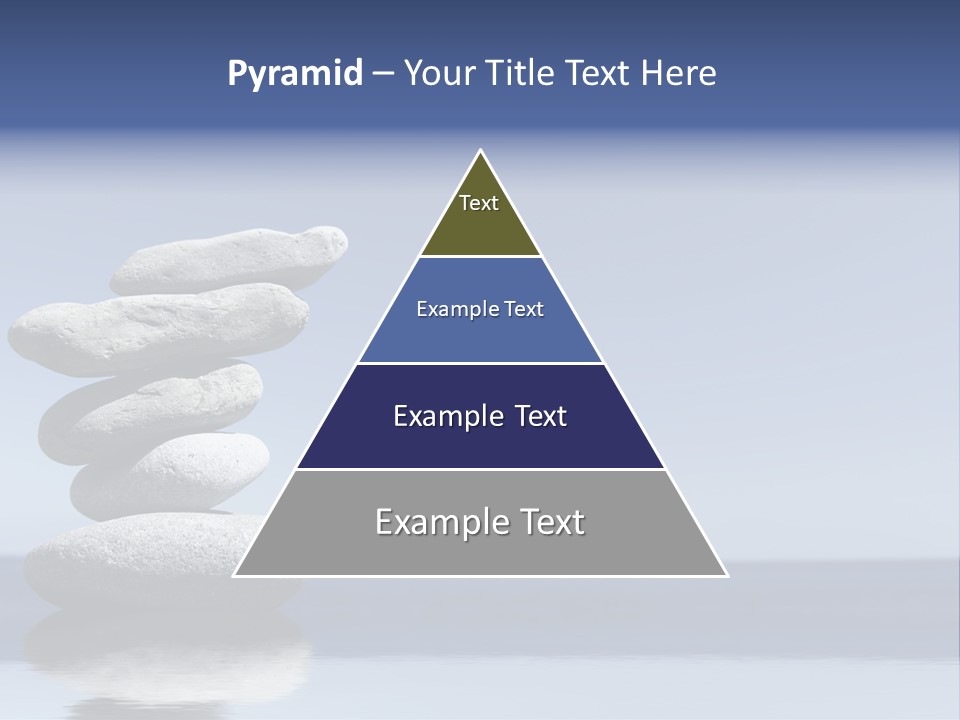 Pyramid – Your Title Text Here

Text

Example Text

Example Text

Example Text